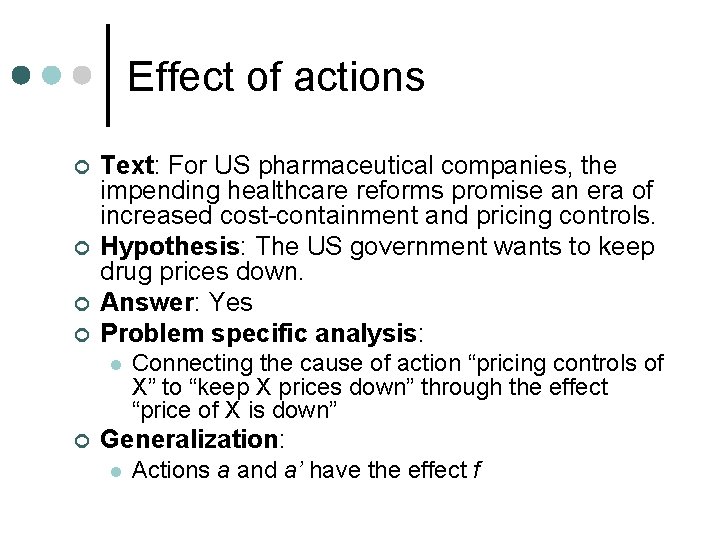 Effect of actions

Text: For US pharmaceutical companies, the impending healthcare reforms promise an era of increased cost-containment and pricing controls.

Hypothesis: The US government wants to keep drug prices down.

Answer: Yes

Problem specific analysis:

Connecting the cause of action “pricing controls of X” to “keep X prices down” through the effect “price of X is down”

Generalization:

Actions a and a’ have the effect f